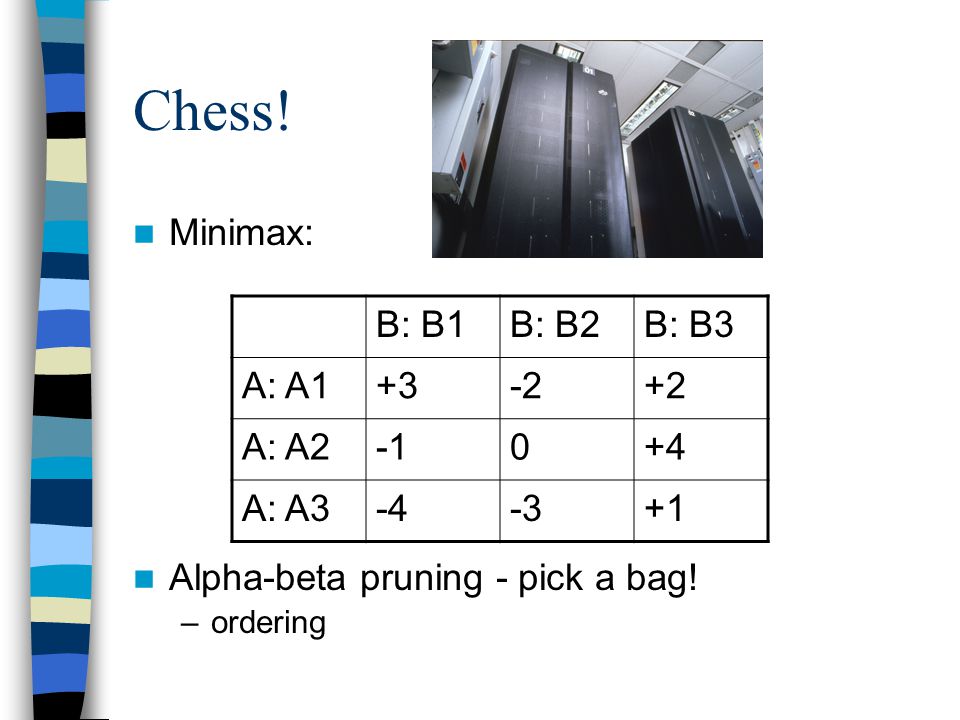 Chess!

Minimax:

| | B: B1 | B: B2 | B: B3 |
|---|---|---|---|
| A: A1 | +3 | -2 | +2 |
| A: A2 | -1 | 0 | +4 |
| A: A3 | -4 | -3 | +1 |

Alpha-beta pruning - pick a bag!
– ordering